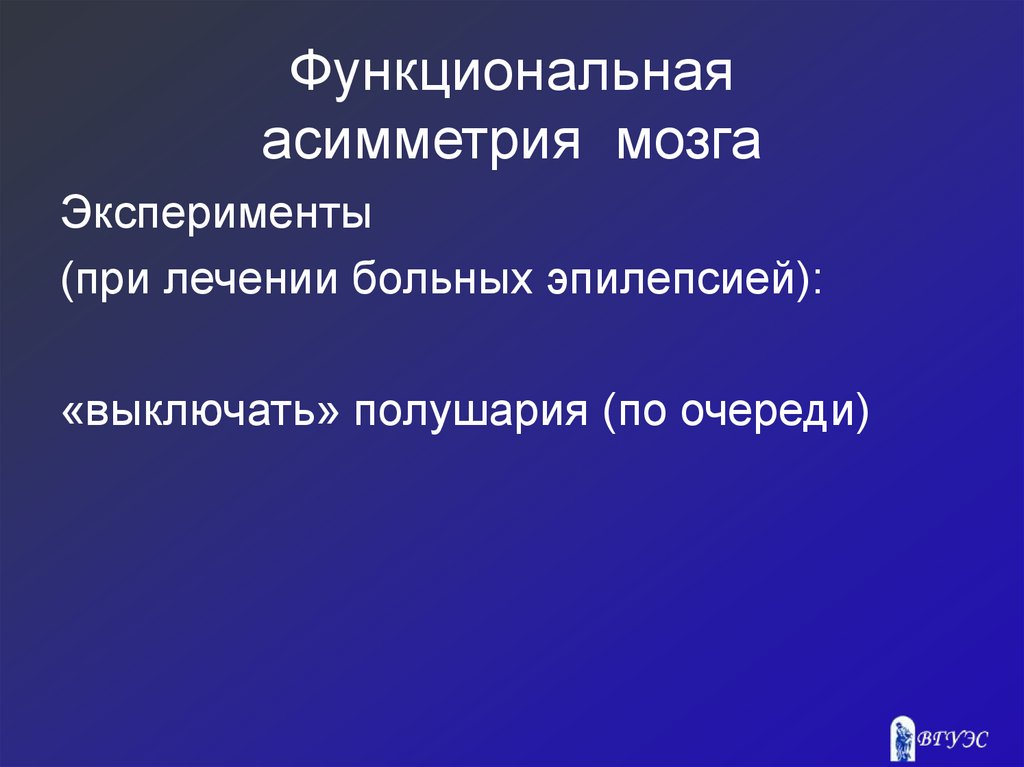 Функциональная асимметрия мозга

Эксперименты
(при лечении больных эпилепсией):

«выключать» полушария (по очереди)

ВГУЭС